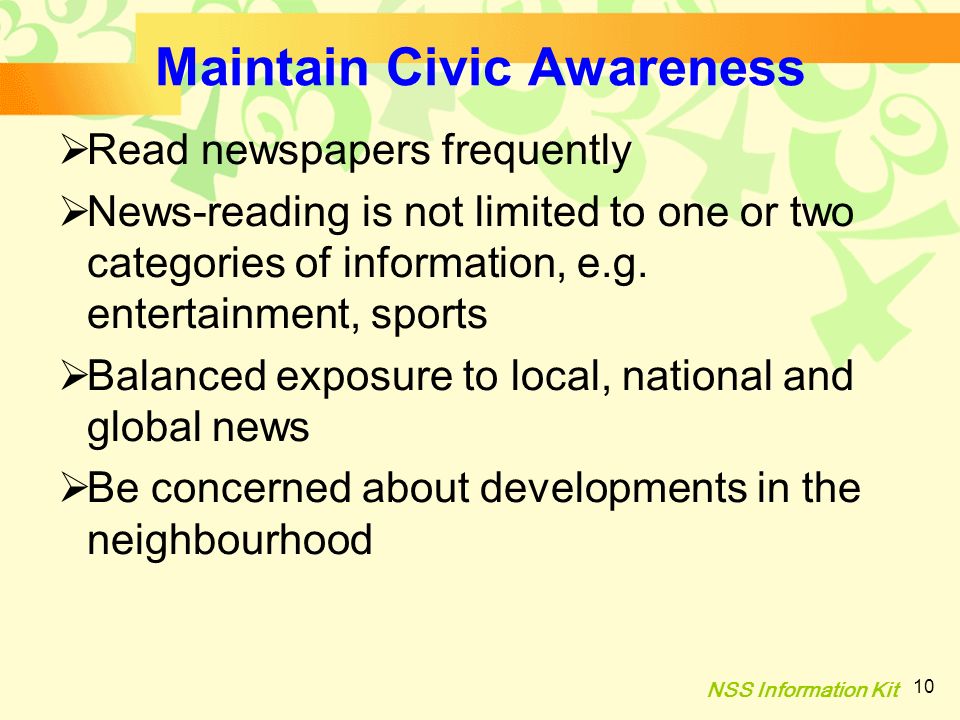 Maintain Civic Awareness

➢Read newspapers frequently

➢News-reading is not limited to one or two categories of information, e.g. entertainment, sports

➢Balanced exposure to local, national and global news

➢Be concerned about developments in the neighbourhood

NSS Information Kit 10